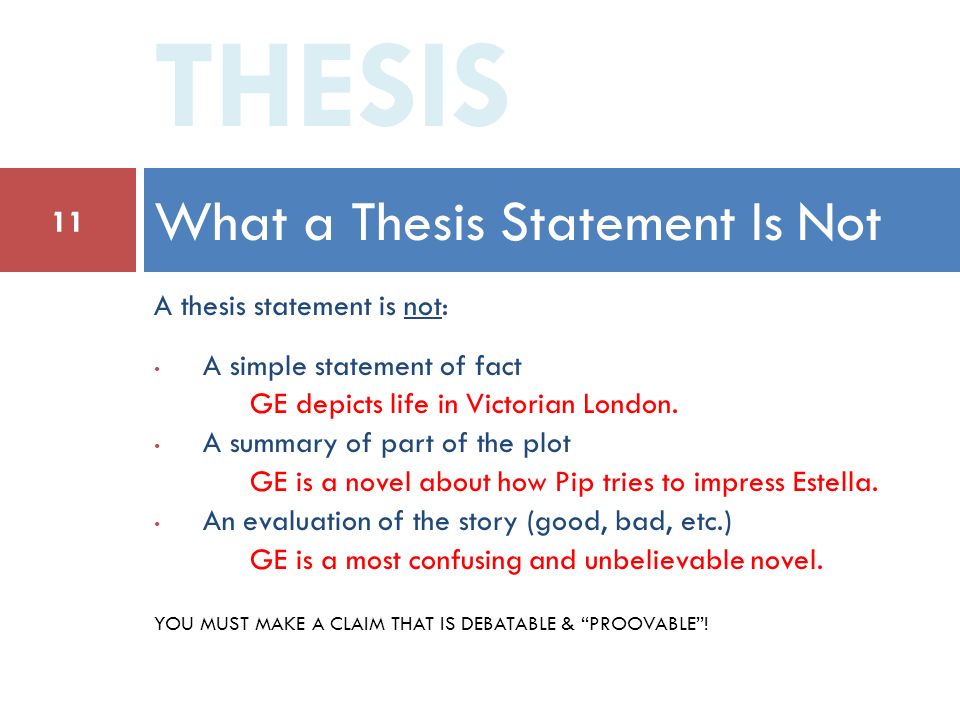 THESIS

11

What a Thesis Statement Is Not

A thesis statement is not:

• A simple statement of fact
GE depicts life in Victorian London.
• A summary of part of the plot
GE is a novel about how Pip tries to impress Estella.
• An evaluation of the story (good, bad, etc.)
GE is a most confusing and unbelievable novel.

YOU MUST MAKE A CLAIM THAT IS DEBATABLE & “PROOVABLE”!